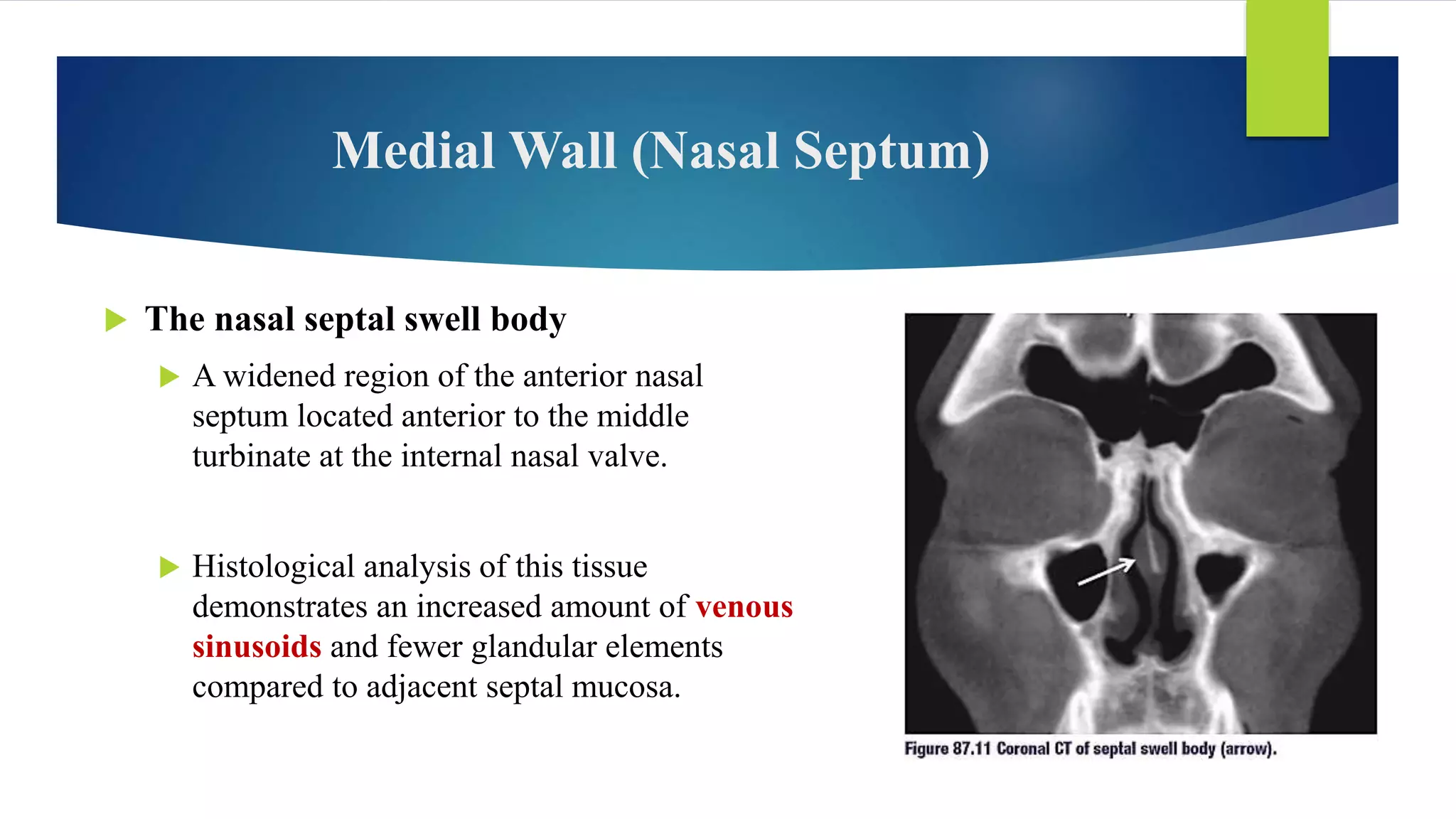 Medial Wall (Nasal Septum)

The nasal septal swell body

A widened region of the anterior nasal septum located anterior to the middle turbinate at the internal nasal valve.

Histological analysis of this tissue demonstrates an increased amount of venous sinusoids and fewer glandular elements compared to adjacent septal mucosa.

Figure 87.11 Coronal CT of septal swell body (arrow).